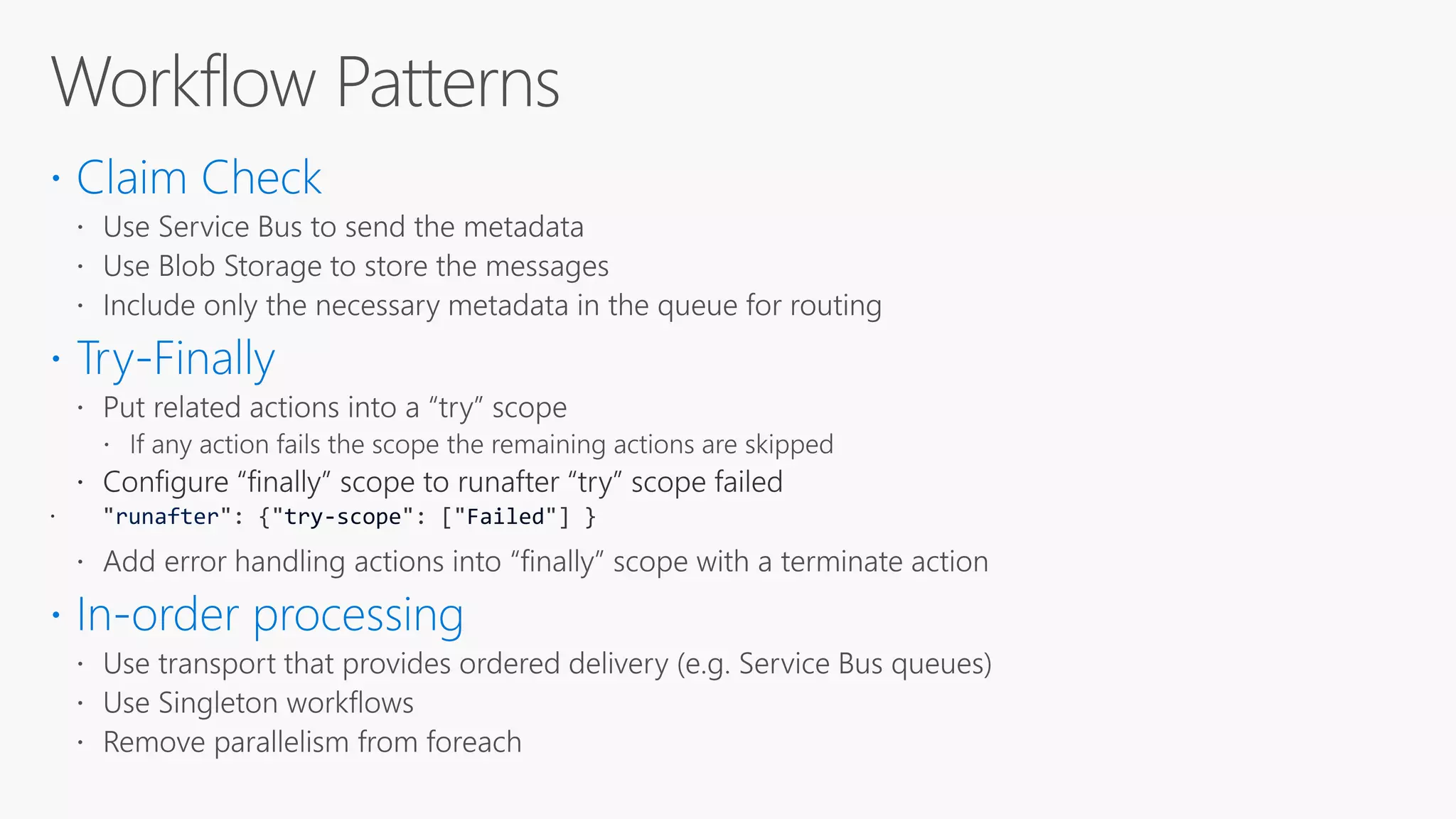 Workflow Patterns

• Claim Check
  • Use Service Bus to send the metadata
  • Use Blob Storage to store the messages
  • Include only the necessary metadata in the queue for routing
• Try-Finally
  • Put related actions into a “try” scope
    • If any action fails the scope the remaining actions are skipped
  • Configure “finally” scope to runafter “try” scope failed
• "runafter": {"try-scope": ["Failed"] }
  • Add error handling actions into “finally” scope with a terminate action
• In-order processing
  • Use transport that provides ordered delivery (e.g. Service Bus queues)
  • Use Singleton workflows
  • Remove parallelism from foreach